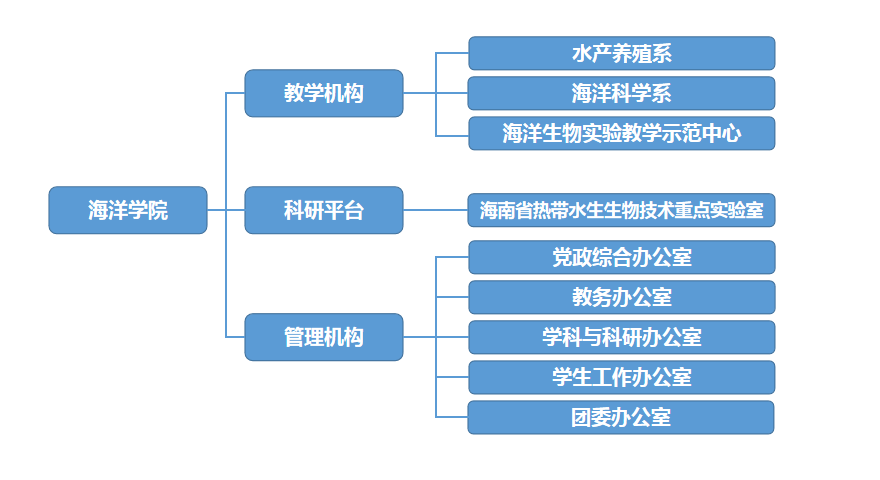 海洋学院

教学机构

水产养殖系

海洋科学系

海洋生物实验教学示范中心

科研平台

海南省热带水生生物技术重点实验室

管理机构

党政综合办公室

教务办公室

学科与科研办公室

学生工作办公室

团委办公室